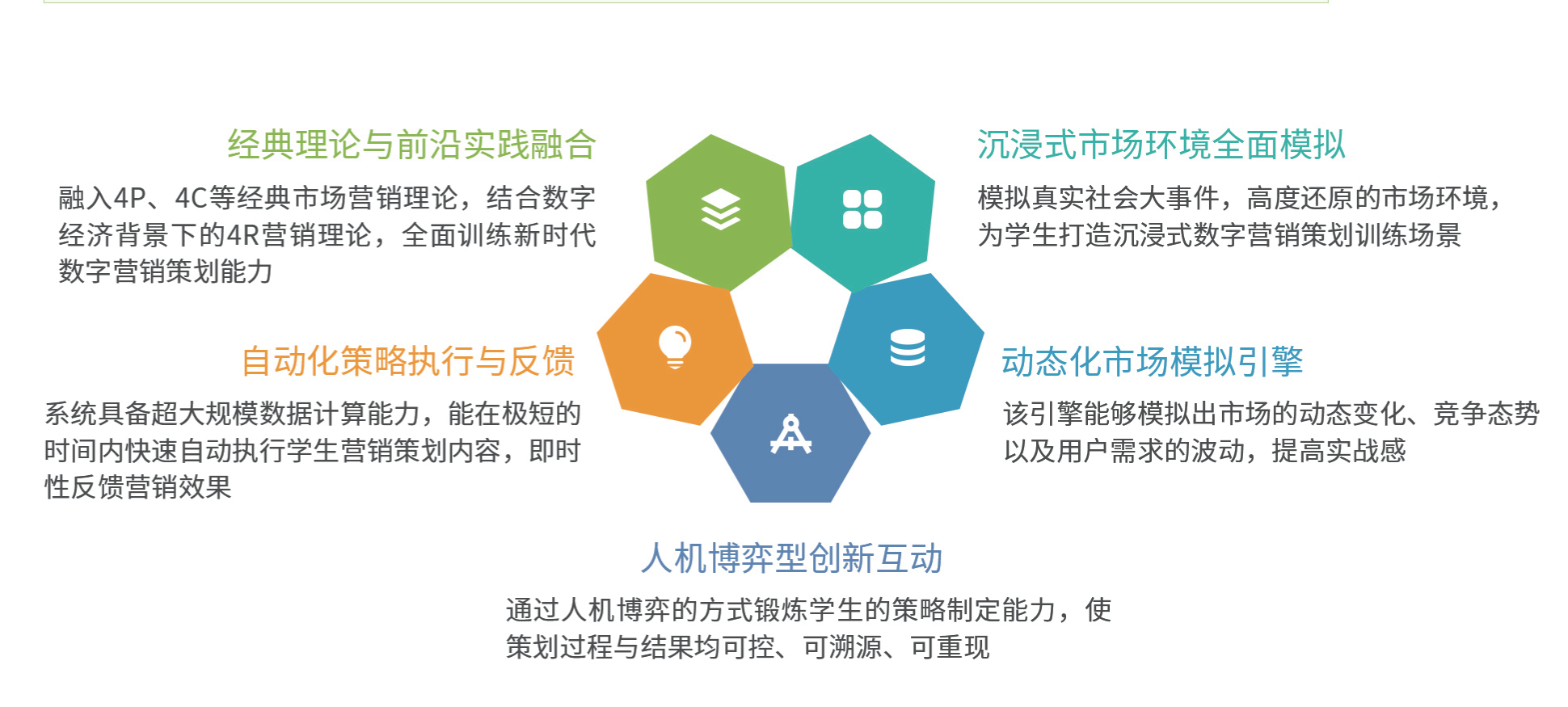 经典理论与前沿实践融合

融入4P、4C等经典市场营销理论，结合数字经济背景下的4R营销理论，全面训练新时代数字营销策划能力

沉浸式市场环境全面模拟

模拟真实社会大事件，高度还原的市场环境，为学生打造沉浸式数字营销策划训练场景

自动化策略执行与反馈

系统具备超大规模数据计算能力，能在极短的时间内快速自动执行学生营销策划内容，即时性反馈营销效果

动态化市场模拟引擎

该引擎能够模拟出市场的动态变化、竞争态势以及用户需求的波动，提高实战感

人机博弈型创新互动

通过人机博弈的方式锻炼学生的策略制定能力，使策划过程与结果均可控、可溯源、可重现